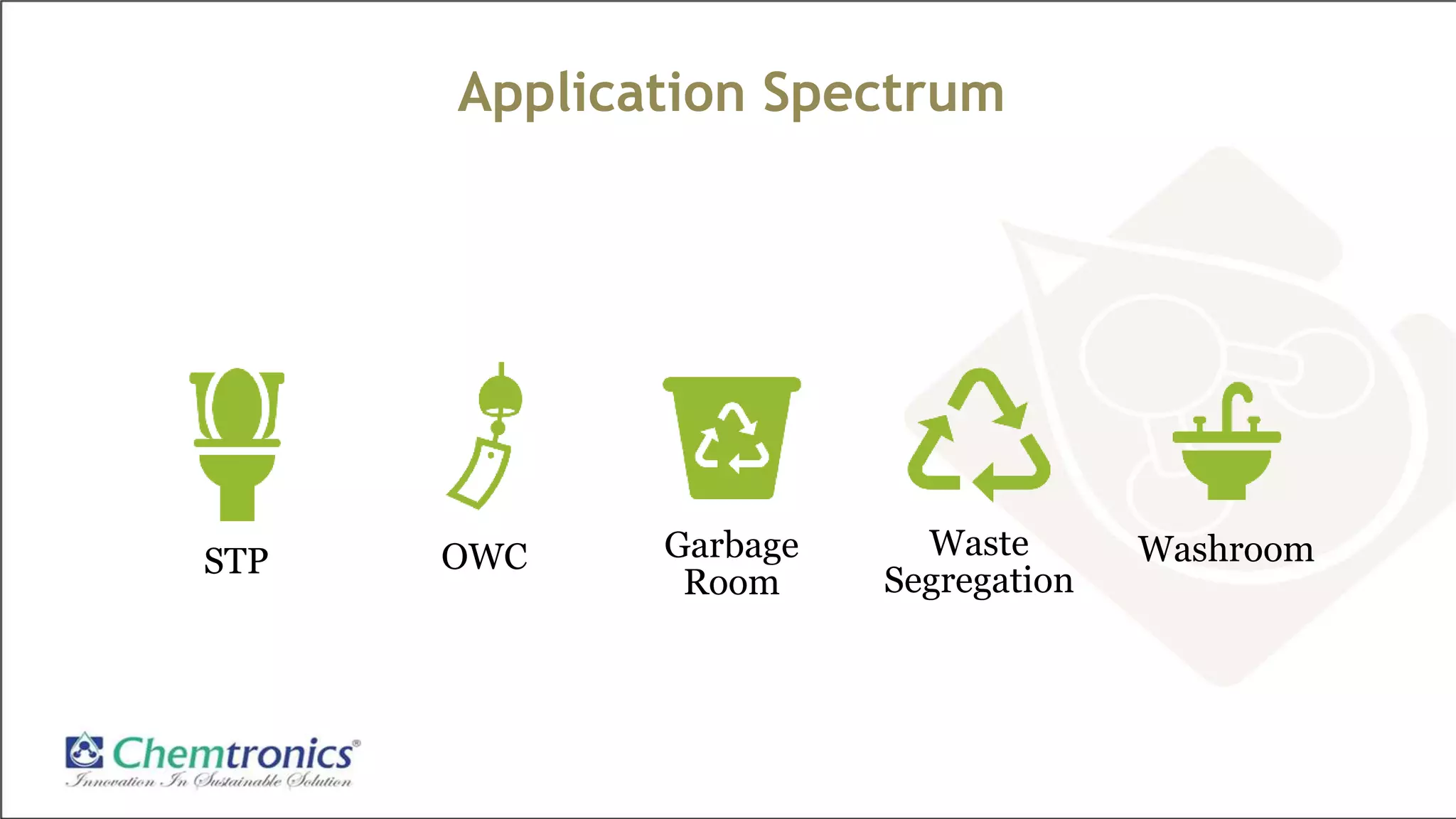 Application Spectrum

STP

OWC

Garbage Room

Waste Segregation

Washroom

Chemtronics®
Innovation In Sustainable Solution